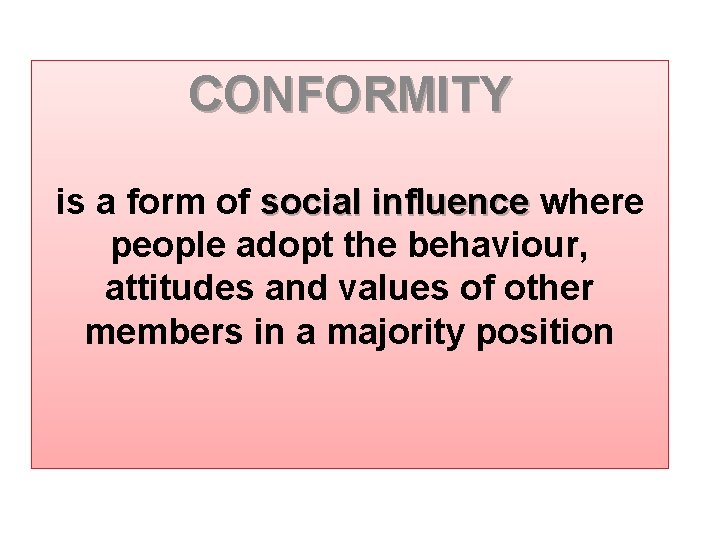 CONFORMITY

is a form of social influence where people adopt the behaviour, attitudes and values of other members in a majority position